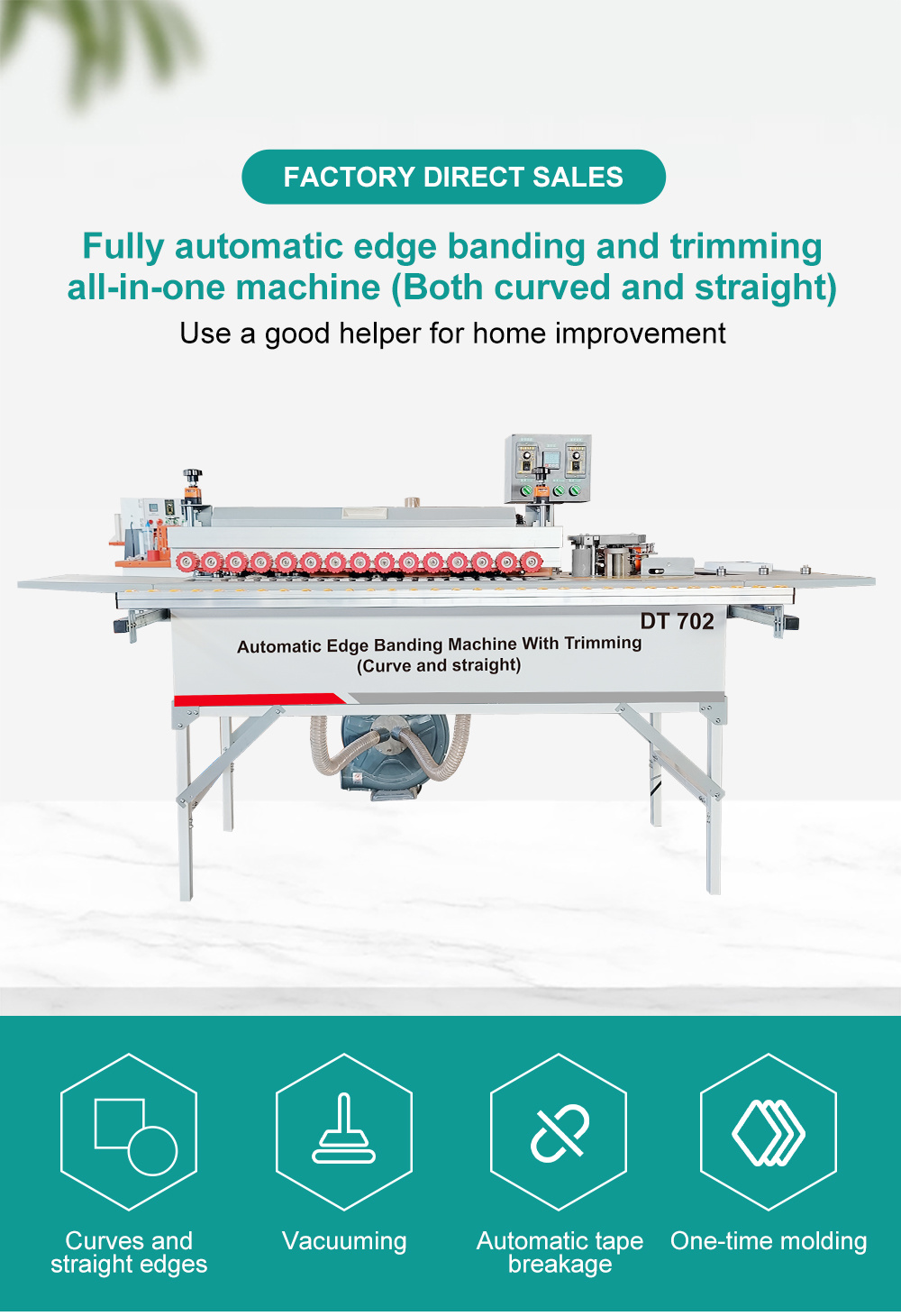 FACTORY DIRECT SALES

Fully automatic edge banding and trimming all-in-one machine (Both curved and straight)

Use a good helper for home improvement

DT 702

Automatic Edge Banding Machine With Trimming (Curve and straight)

Curves and straight edges

Vacuuming

Automatic tape breakage

One-time molding